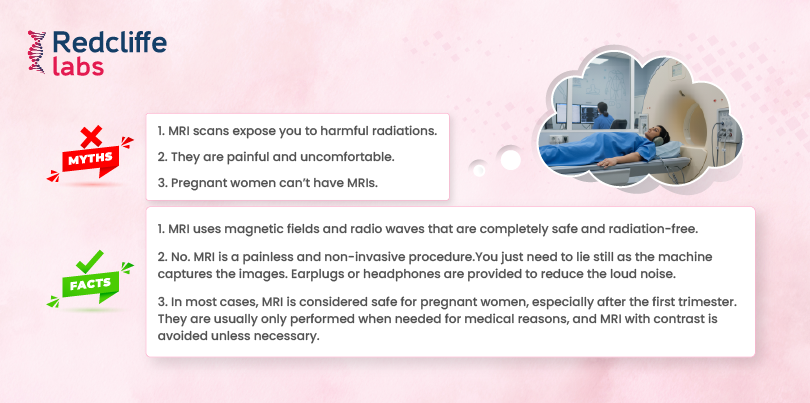 Redcliffe labs

MYTHS

1. MRI scans expose you to harmful radiations.

2. They are painful and uncomfortable.

3. Pregnant women can't have MRIs.

FACTS

1. MRI uses magnetic fields and radio waves that are completely safe and radiation-free.

2. No. MRI is a painless and non-invasive procedure.You just need to lie still as the machine captures the images. Earplugs or headphones are provided to reduce the loud noise.

3. In most cases, MRI is considered safe for pregnant women, especially after the first trimester. They are usually only performed when needed for medical reasons, and MRI with contrast is avoided unless necessary.